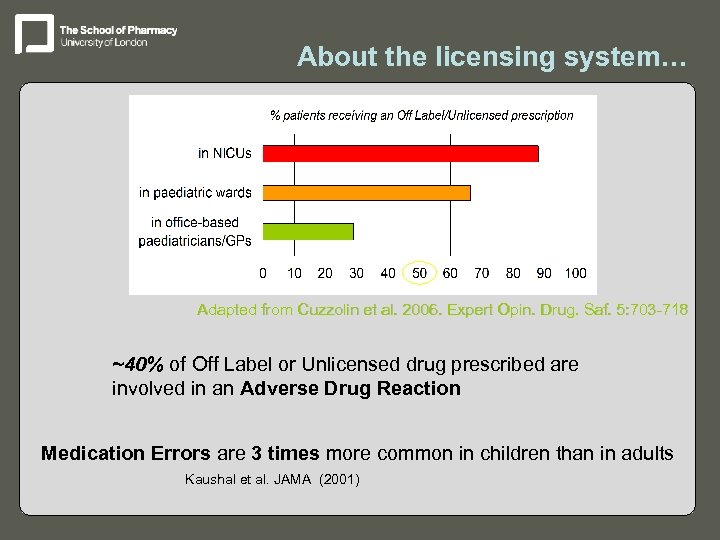 The School of Pharmacy
University of London

About the licensing system…

% patients receiving an Off Label/Unlicensed prescription

in NICUs

in paediatric wards

in office-based paediatricians/GPs

0 10 20 30 40 50 60 70 80 90 100

Adapted from Cuzzolin et al. 2006. Expert Opin. Drug. Saf. 5:703-718

~40% of Off Label or Unlicensed drug prescribed are involved in an Adverse Drug Reaction

Medication Errors are 3 times more common in children than in adults

Kaushal et al. JAMA (2001)